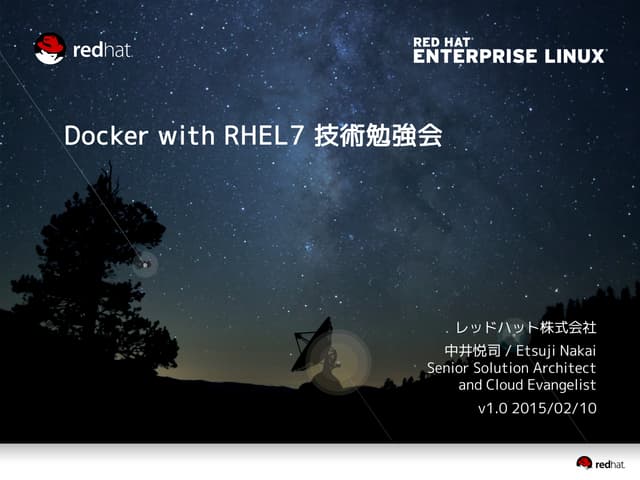 redhat.

RED HAT
ENTERPRISE LINUX

Docker with RHEL7 技術勉強会

レッドハット株式会社
中井悦司 / Etsuji Nakai
Senior Solution Architect
and Cloud Evangelist

v1.0 2015/02/10

redhat.